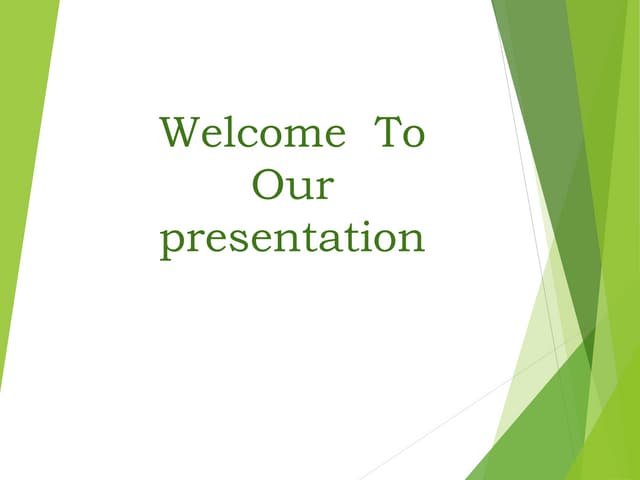 Welcome To Our presentation